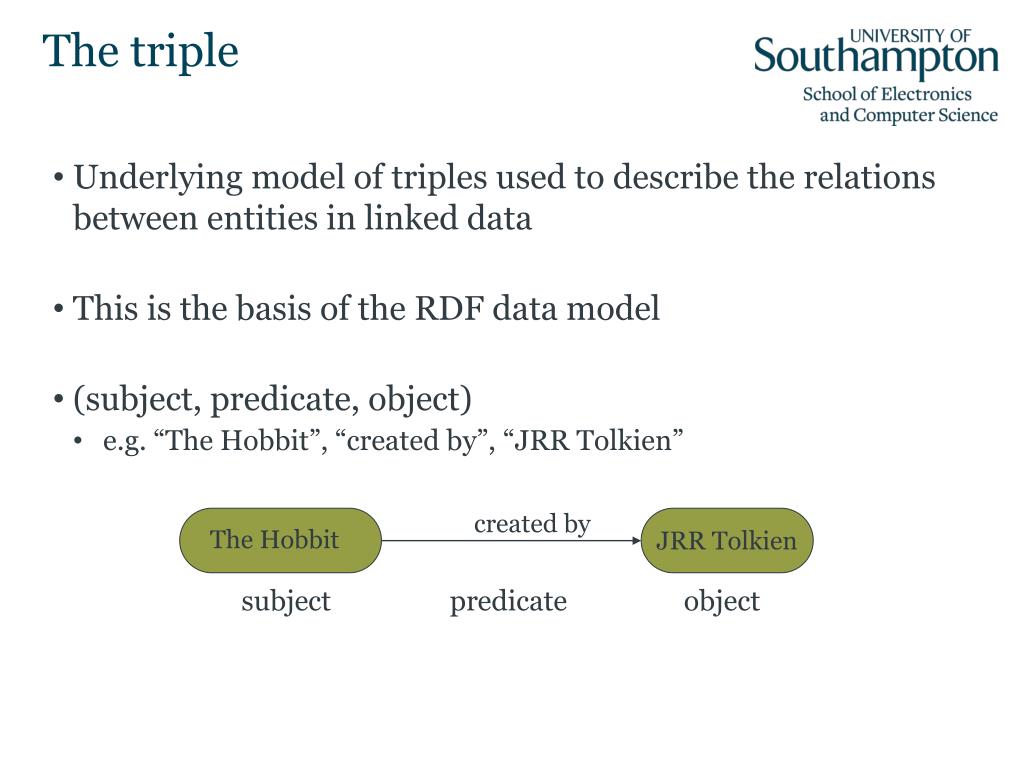 The triple

UNIVERSITY OF
Southampton
School of Electronics
and Computer Science

• Underlying model of triples used to describe the relations between entities in linked data

• This is the basis of the RDF data model

• (subject, predicate, object)
  • e.g. “The Hobbit”, “created by”, “JRR Tolkien”

The Hobbit
created by
JRR Tolkien
subject
predicate
object